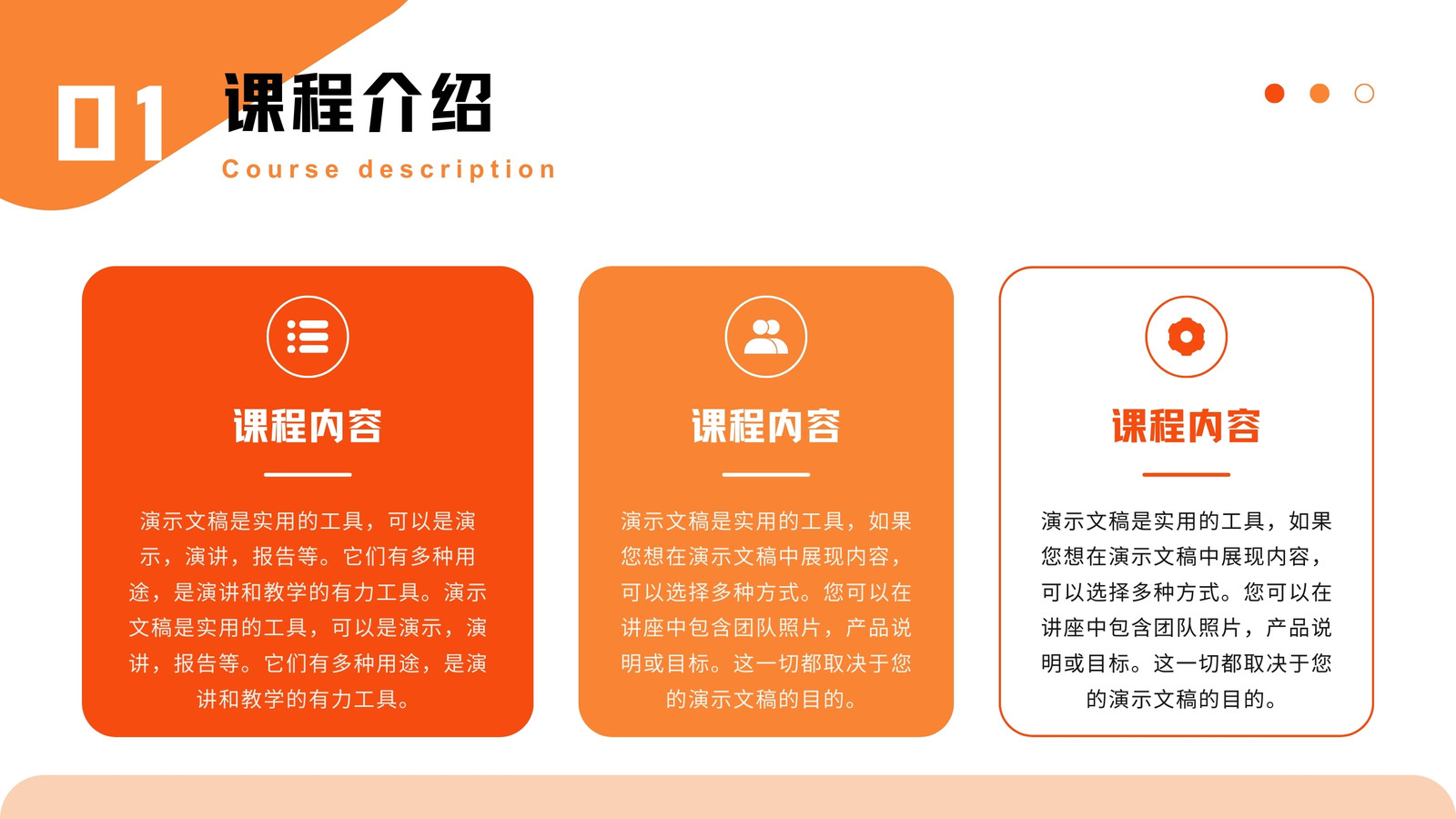 01 课程介绍
Course description

课程内容

演示文稿是实用的工具，可以是演示，演讲，报告等。它们有多种用途，是演讲和教学的有力工具。演示文稿是实用的工具，可以是演示，演讲，报告等。它们有多种用途，是演讲和教学的有力工具。

课程内容

演示文稿是实用的工具，如果您想在演示文稿中展现内容，可以选择多种方式。您可以在讲座中包含团队照片，产品说明或目标。这一切都取决于您的演示文稿的目的。

课程内容

演示文稿是实用的工具，如果您想在演示文稿中展现内容，可以选择多种方式。您可以在讲座中包含团队照片，产品说明或目标。这一切都取决于您的演示文稿的目的。